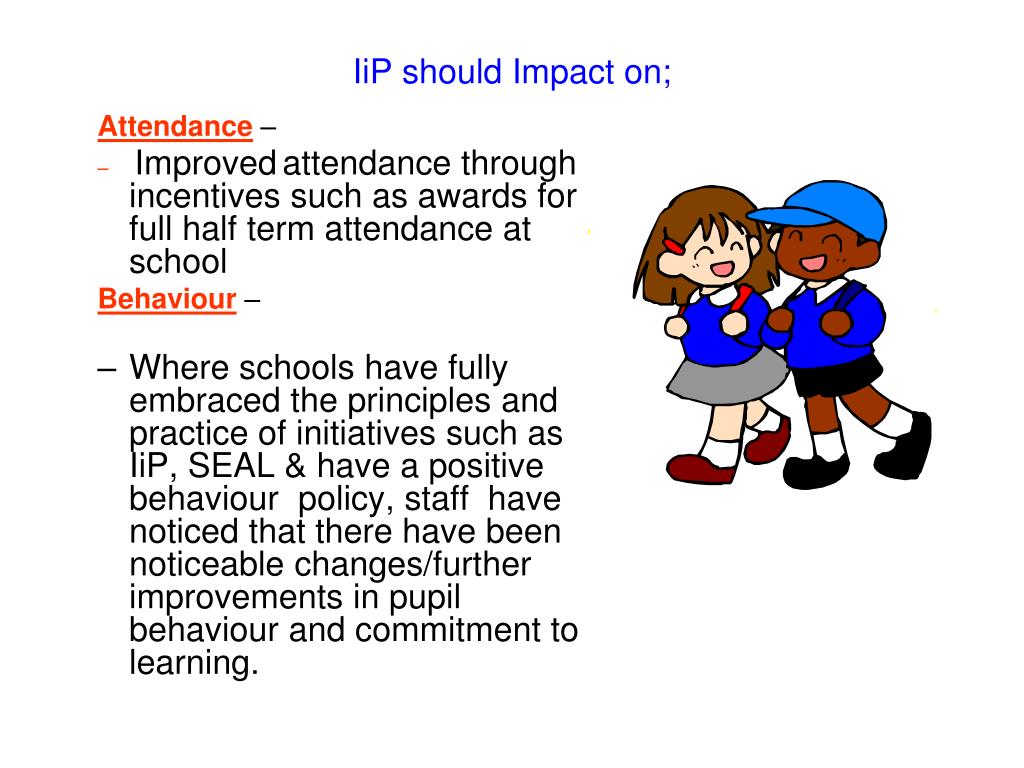 IiP should Impact on;

Attendance –

– Improved attendance through incentives such as awards for full half term attendance at school

Behaviour –

– Where schools have fully embraced the principles and practice of initiatives such as IiP, SEAL & have a positive behaviour policy, staff have noticed that there have been noticeable changes/further improvements in pupil behaviour and commitment to learning.